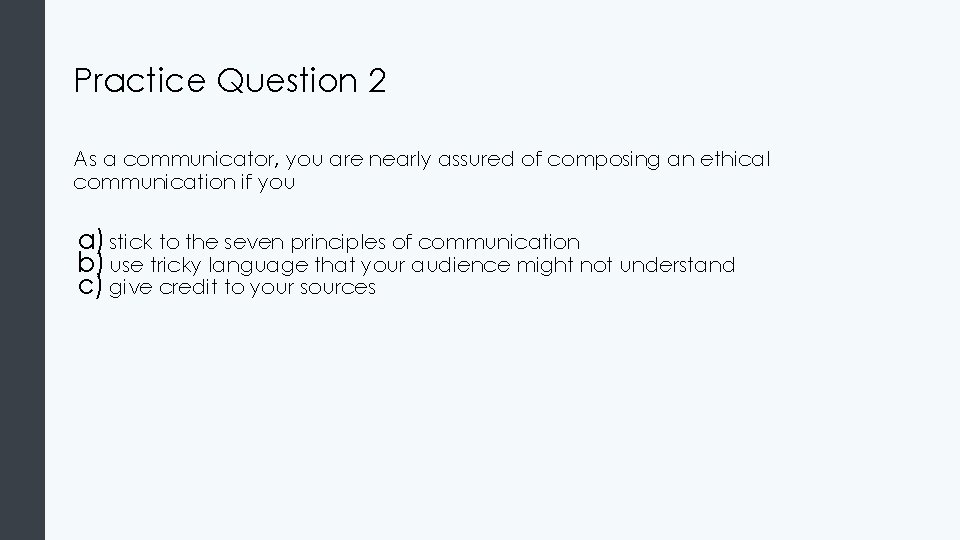 Practice Question 2

As a communicator, you are nearly assured of composing an ethical communication if you

a) stick to the seven principles of communication
b) use tricky language that your audience might not understand
c) give credit to your sources